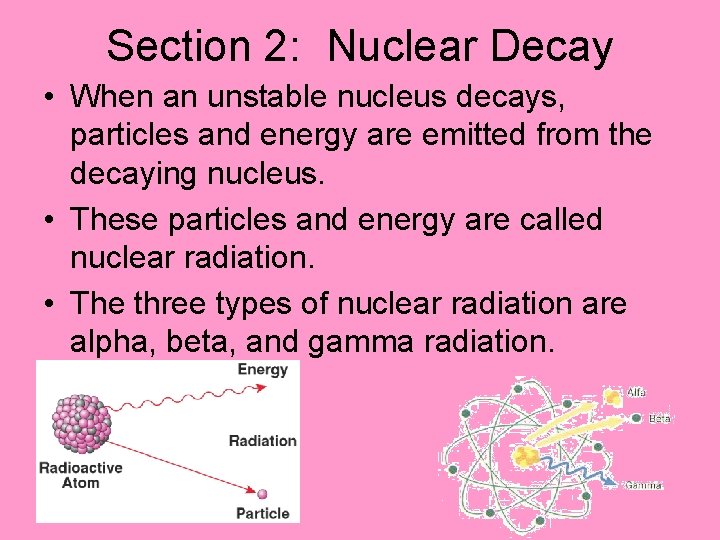 Section 2: Nuclear Decay

• When an unstable nucleus decays, particles and energy are emitted from the decaying nucleus.

• These particles and energy are called nuclear radiation.

• The three types of nuclear radiation are alpha, beta, and gamma radiation.

Energy

Radiation

Radioactive Atom

Particle

Alfa

Beta

Gamma